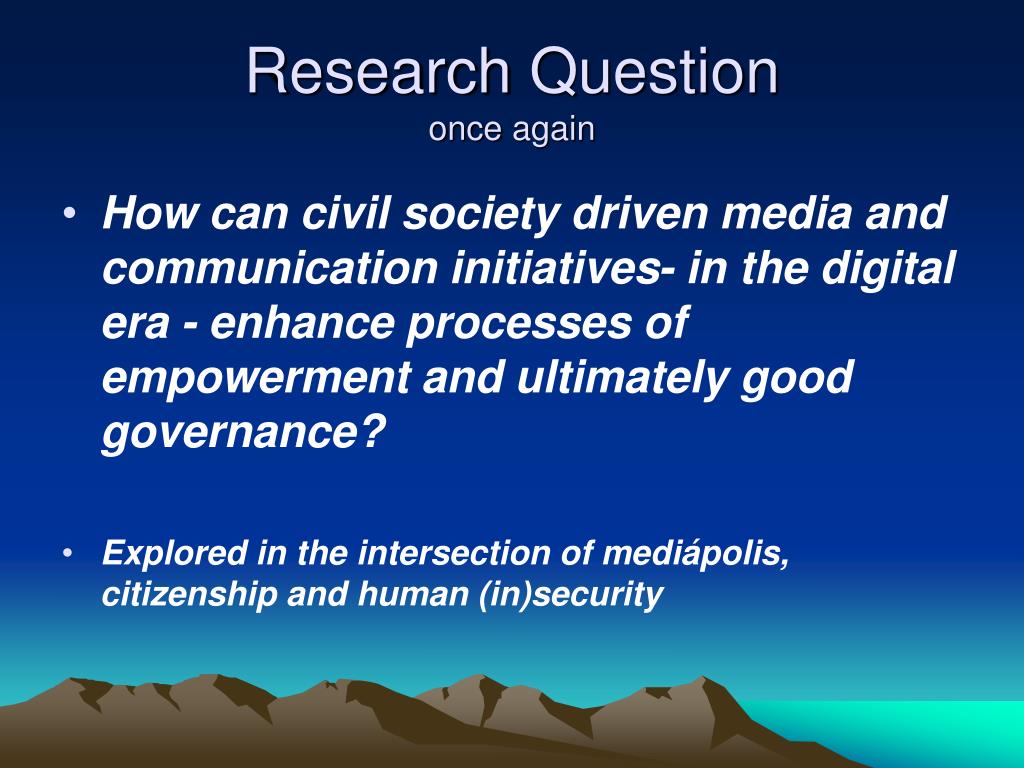 Research Question
once again

• How can civil society driven media and communication initiatives- in the digital era - enhance processes of empowerment and ultimately good governance?

• Explored in the intersection of mediápolis, citizenship and human (in)security